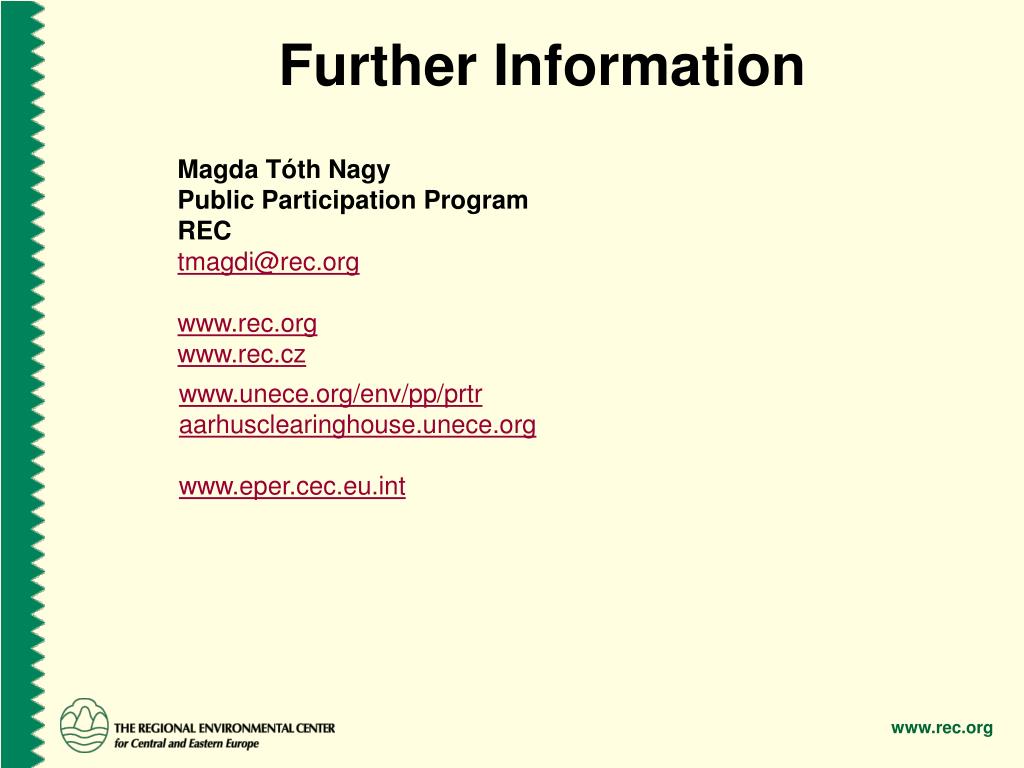 Further Information

Magda Tóth Nagy
Public Participation Program
REC
tmagdi@rec.org

www.rec.org
www.rec.cz
www.unece.org/env/pp/prtr
aarhusclearinghouse.unece.org

www.eper.cec.eu.int

THE REGIONAL ENVIRONMENTAL CENTER
for Central and Eastern Europe

www.rec.org